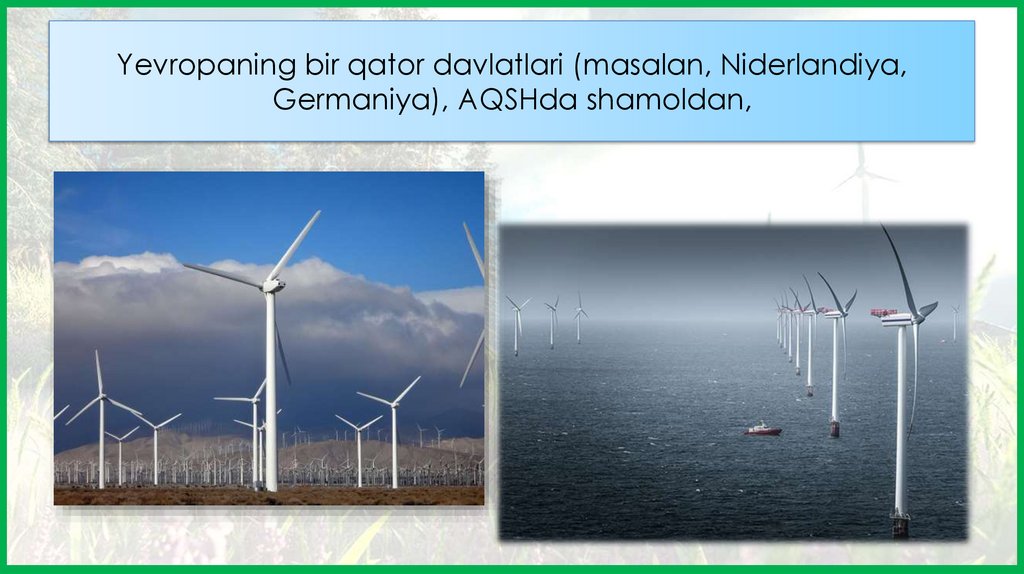 Yevropaning bir qator davlatlari (masalan, Niderlandiya, Germaniya), AQSHda shamoldan,